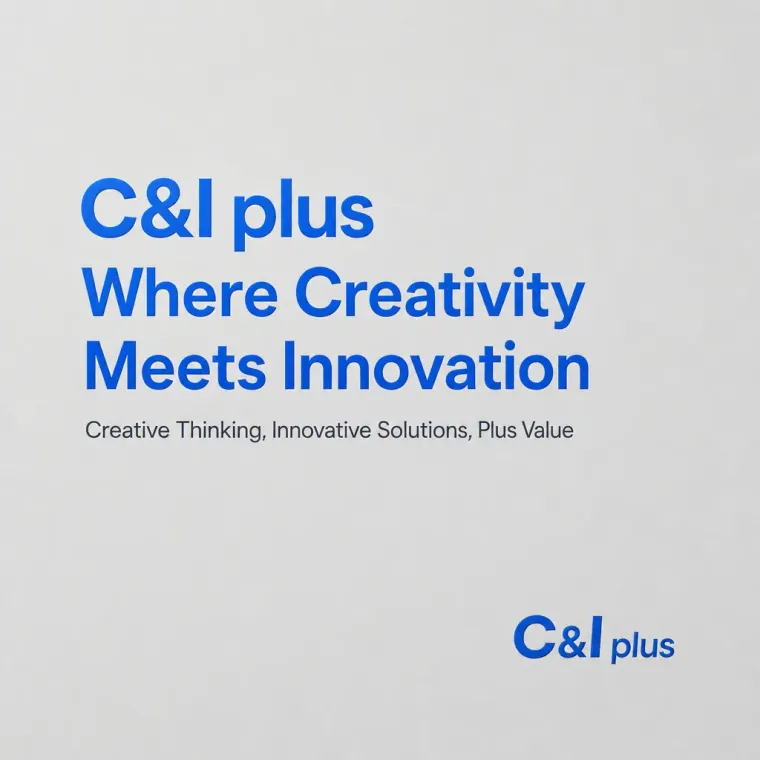 C&I plus
Where Creativity Meets Innovation

Creative Thinking, Innovative Solutions, Plus Value

C&I plus